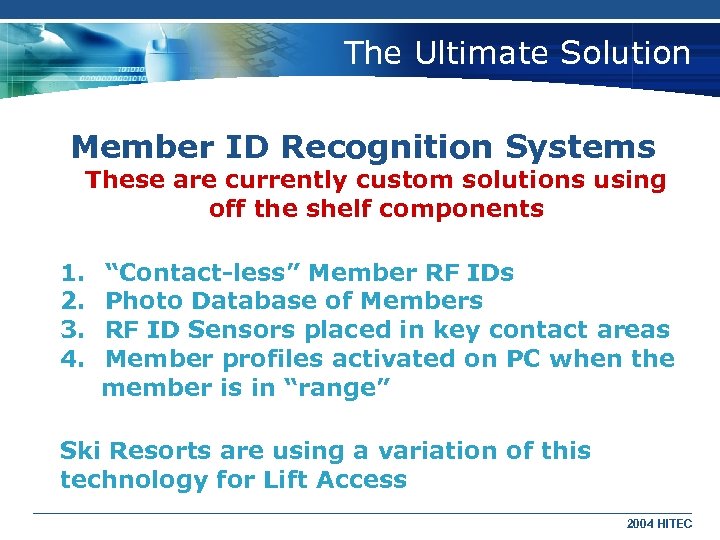 The Ultimate Solution

Member ID Recognition Systems

These are currently custom solutions using off the shelf components

1. “Contact-less” Member RF IDs
2. Photo Database of Members
3. RF ID Sensors placed in key contact areas
4. Member profiles activated on PC when the member is in “range”

Ski Resorts are using a variation of this technology for Lift Access

2004 HITEC